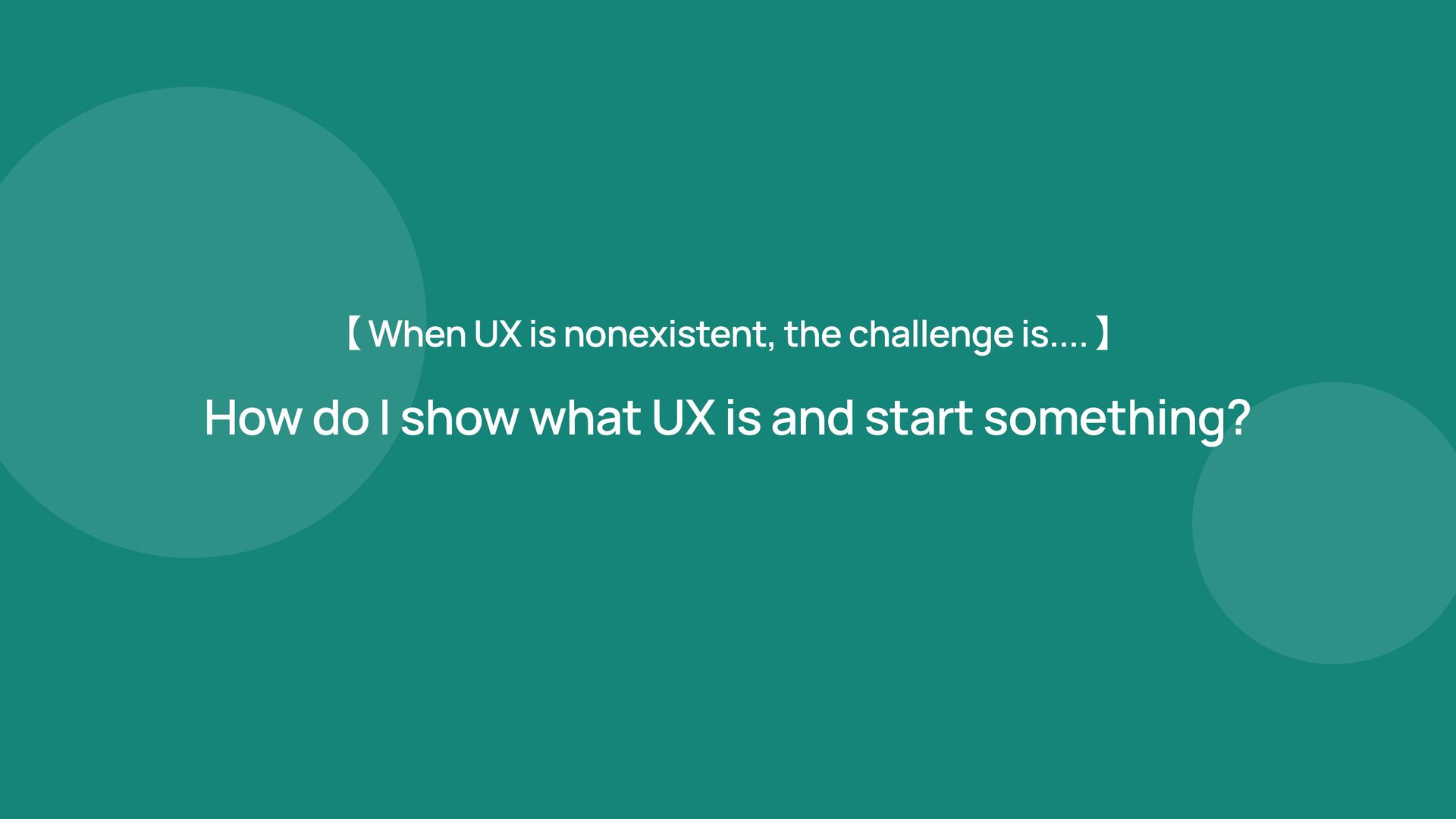 【 When UX is nonexistent, the challenge is.... 】

How do I show what UX is and start something?